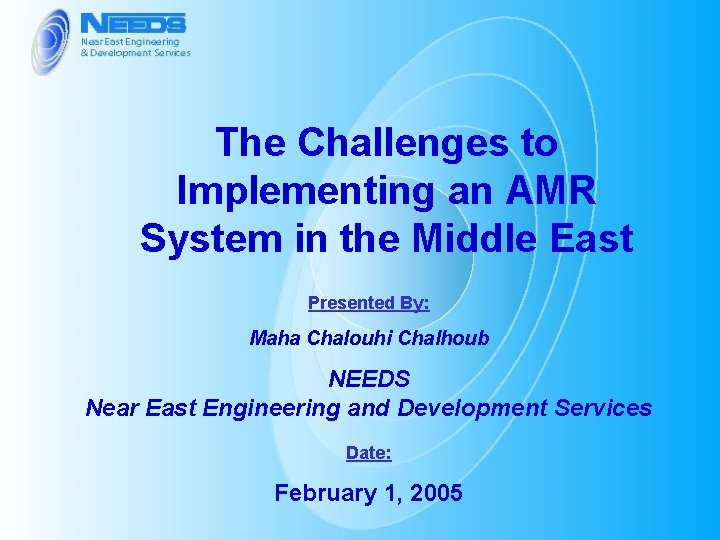 NEEDS
Near East Engineering
& Development Services

The Challenges to Implementing an AMR System in the Middle East

Presented By:

Maha Chalouhi Chalhoub

NEEDS
Near East Engineering and Development Services

Date:

February 1, 2005